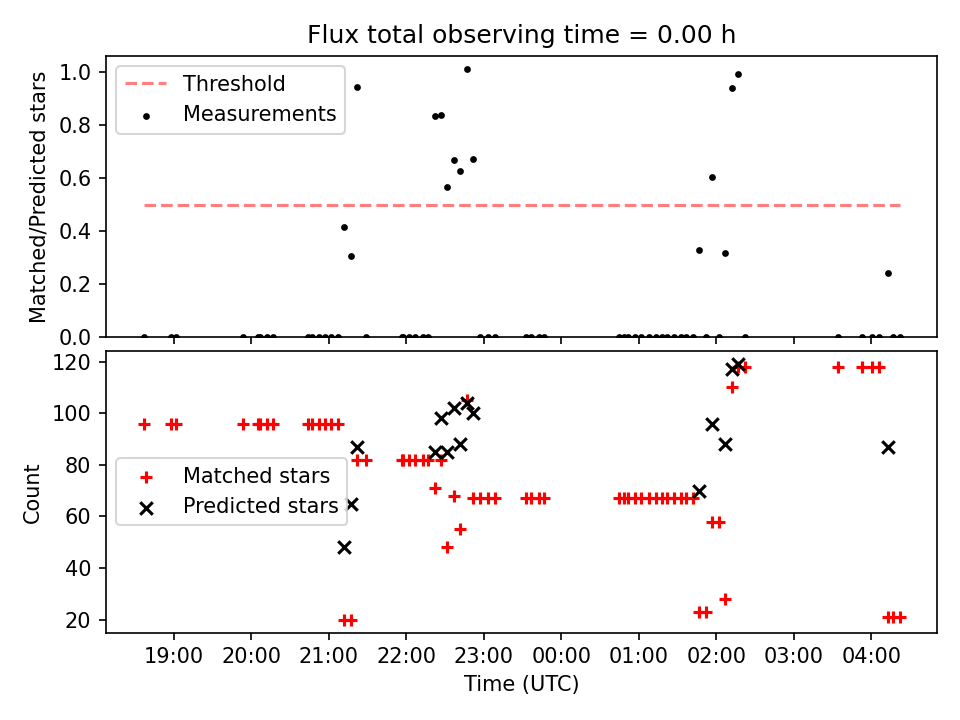 Flux total observing time = 0.00 h

Matched/Predicted stars

1.0
0.8
0.6
0.4
0.2
0.0

Threshold
Measurements

Count

120
100
80
60
40
20

Matched stars
Predicted stars

19:00
20:00
21:00
22:00
23:00
00:00
01:00
02:00
03:00
04:00

Time (UTC)